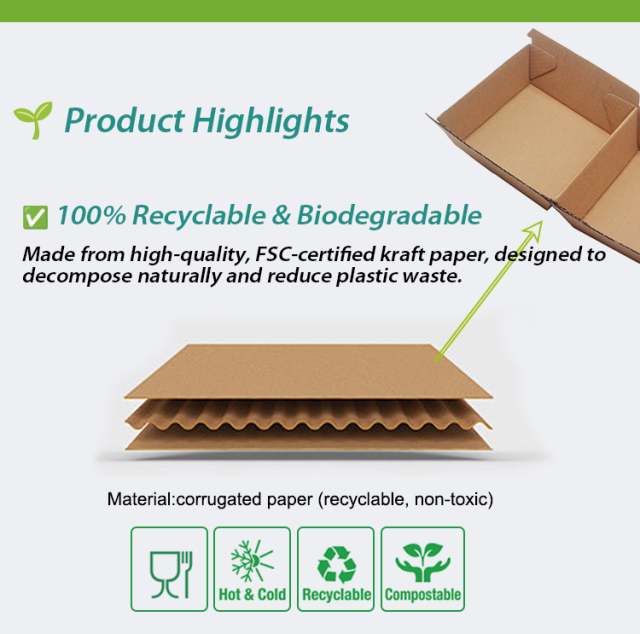 Product Highlights

✅ 100% Recyclable & Biodegradable

Made from high-quality, FSC-certified kraft paper, designed to decompose naturally and reduce plastic waste.

Material:corrugated paper (recyclable, non-toxic)

Hot & Cold

Recyclable

Compostable